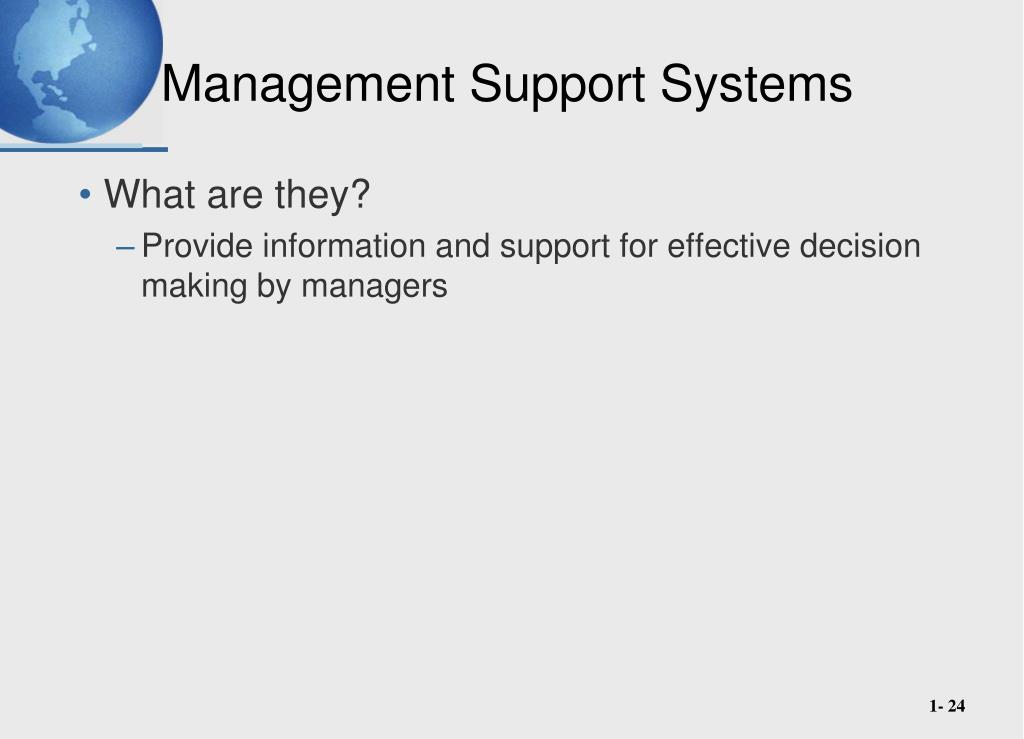 Management Support Systems

• What are they?

– Provide information and support for effective decision making by managers

1- 24